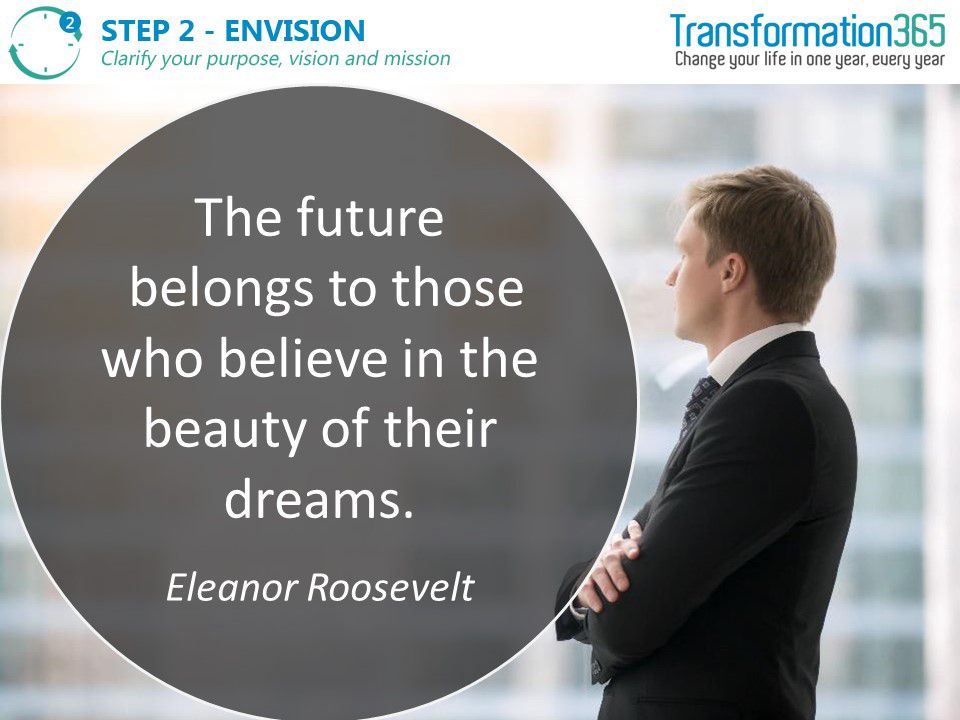 2

STEP 2 - ENVISION
Clarify your purpose, vision and mission

Transformation365
Change your life in one year, every year

The future belongs to those who believe in the beauty of their dreams.

Eleanor Roosevelt